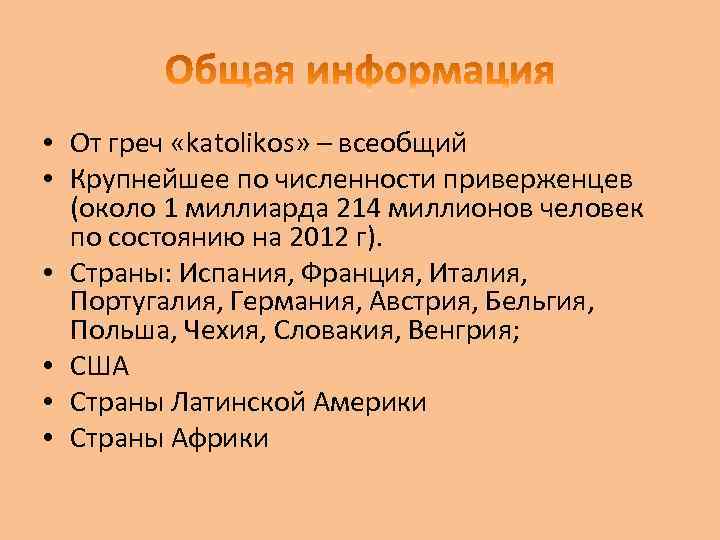 Общая информация

• От греч «katolikos» – всеобщий
• Крупнейшее по численности приверженцев (около 1 миллиарда 214 миллионов человек по состоянию на 2012 г).
• Страны: Испания, Франция, Италия, Португалия, Германия, Австрия, Бельгия, Польша, Чехия, Словакия, Венгрия;
• США
• Страны Латинской Америки
• Страны Африки